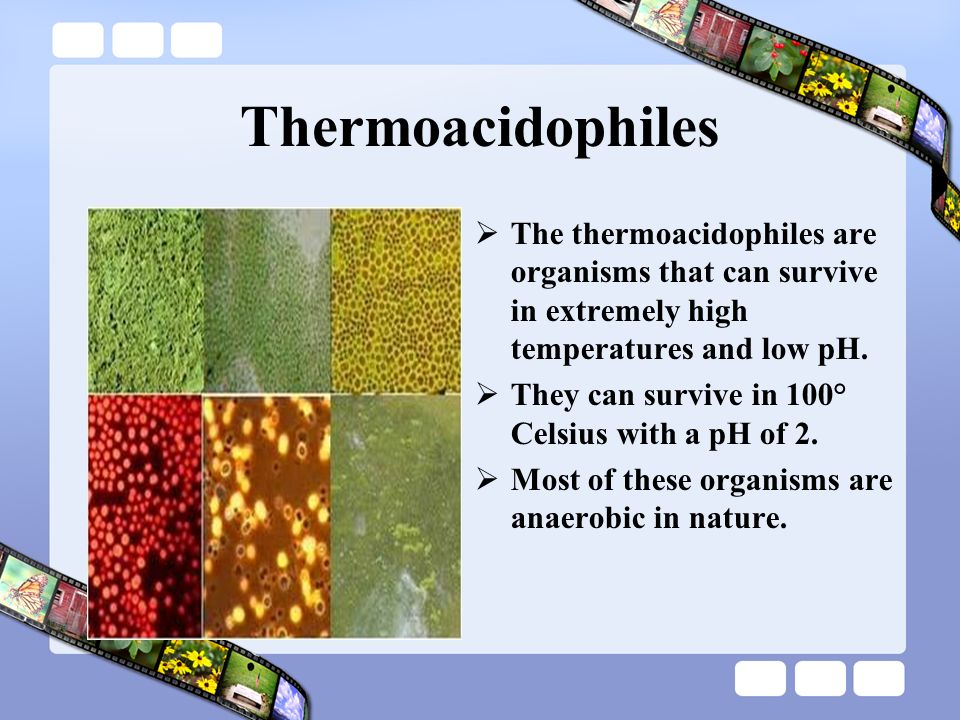 Thermoacidophiles

➢ The thermoacidophiles are organisms that can survive in extremely high temperatures and low pH.
➢ They can survive in 100° Celsius with a pH of 2.
➢ Most of these organisms are anaerobic in nature.